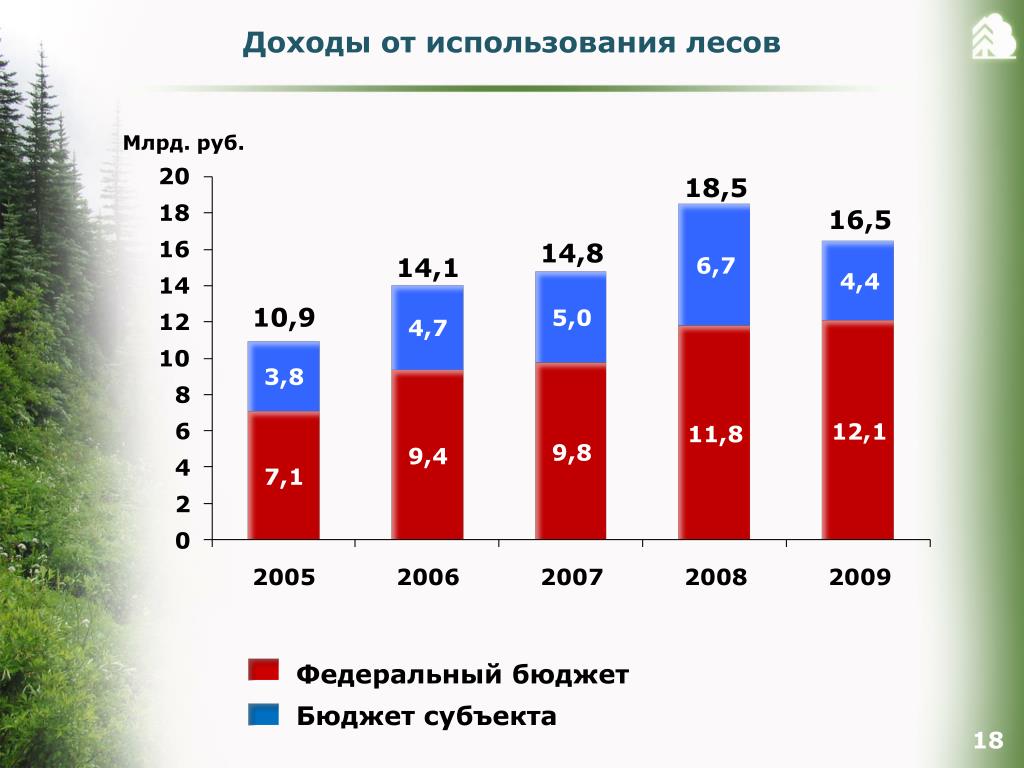 Доходы от использования лесов

Млрд. руб.

20
18
16
14
12
10
8
6
4
2
0

10,9
3,8
7,1

14,1
4,7
9,4

14,8
5,0
9,8

18,5
6,7
11,8

16,5
4,4
12,1

2005
2006
2007
2008
2009

Федеральный бюджет
Бюджет субъекта

18